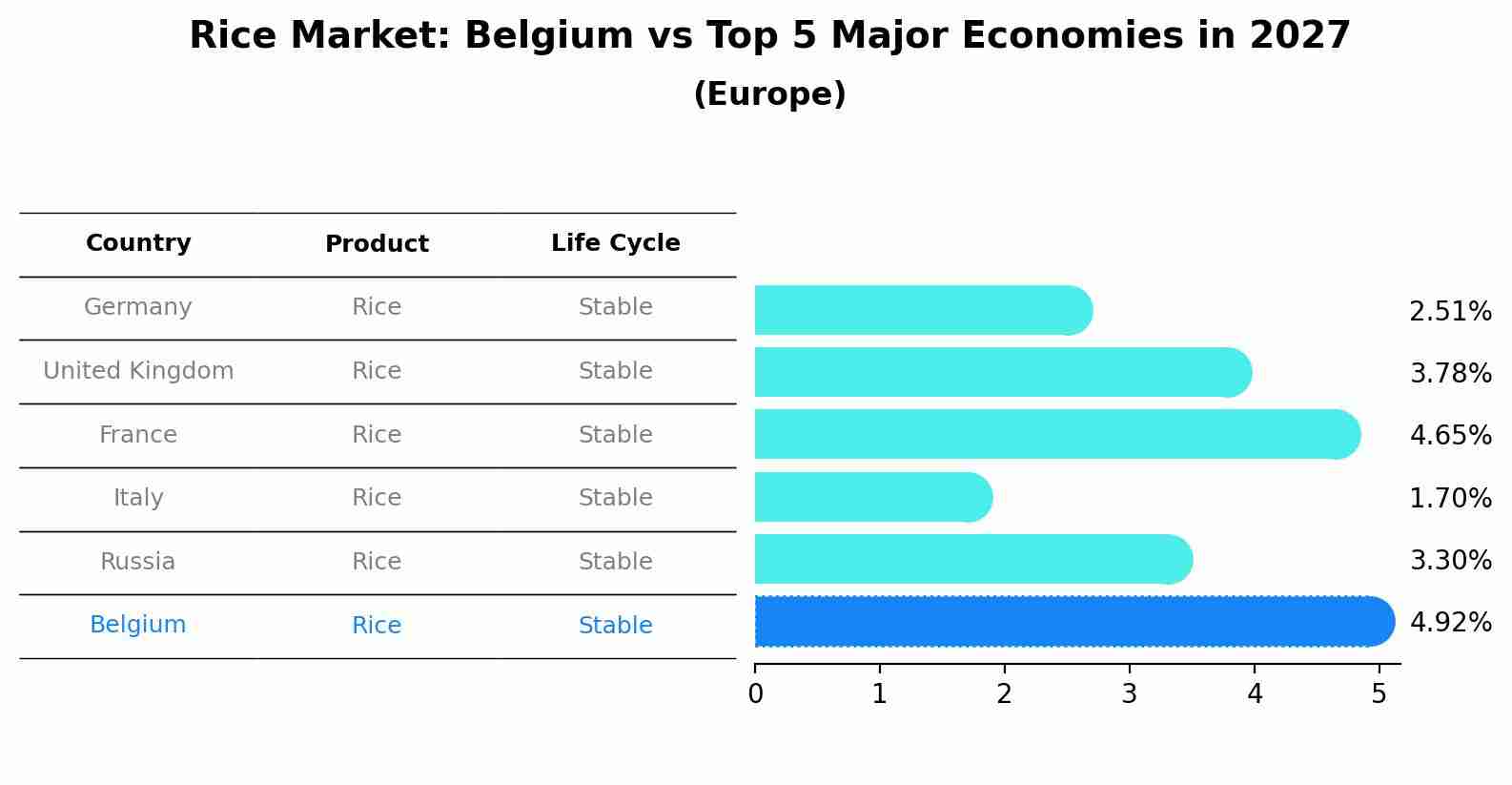 Rice Market: Belgium vs Top 5 Major Economies in 2027
(Europe)

| Country | Product | Life Cycle |
|---|---|---|
| Germany | Rice | Stable |
| United Kingdom | Rice | Stable |
| France | Rice | Stable |
| Italy | Rice | Stable |
| Russia | Rice | Stable |
| Belgium | Rice | Stable |

2.51%
3.78%
4.65%
1.70%
3.30%
4.92%

0 1 2 3 4 5